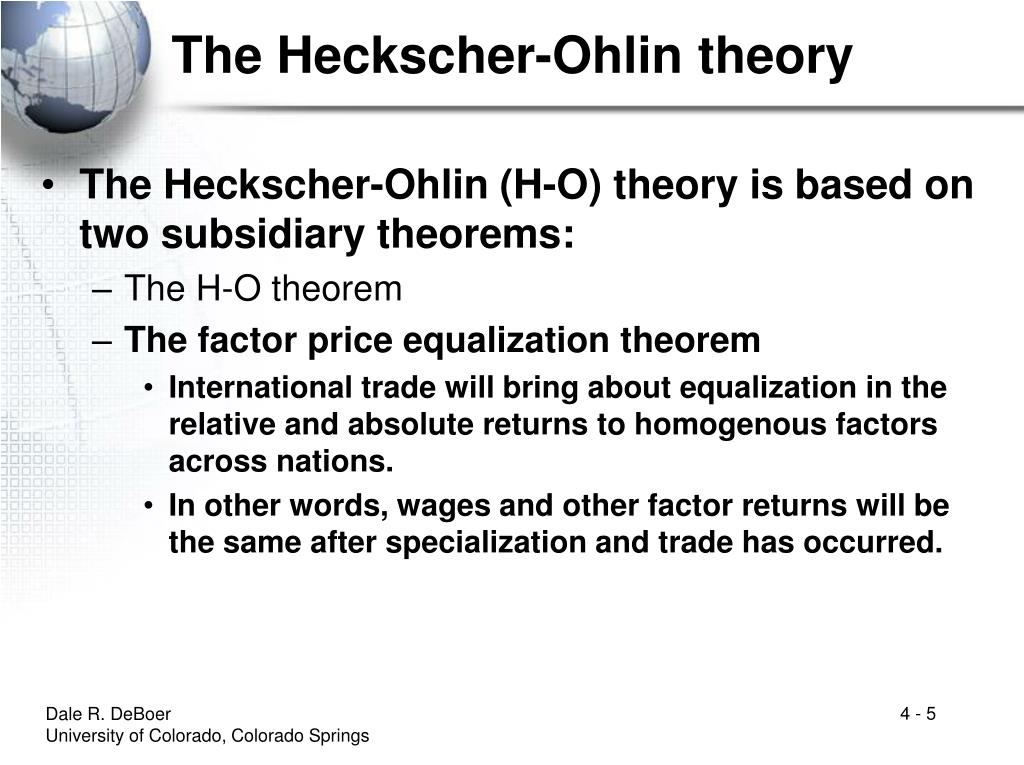 The Heckscher-Ohlin theory

• The Heckscher-Ohlin (H-O) theory is based on two subsidiary theorems:
– The H-O theorem
– The factor price equalization theorem
• International trade will bring about equalization in the relative and absolute returns to homogenous factors across nations.
• In other words, wages and other factor returns will be the same after specialization and trade has occurred.

Dale R. DeBoer
University of Colorado, Colorado Springs

4 - 5